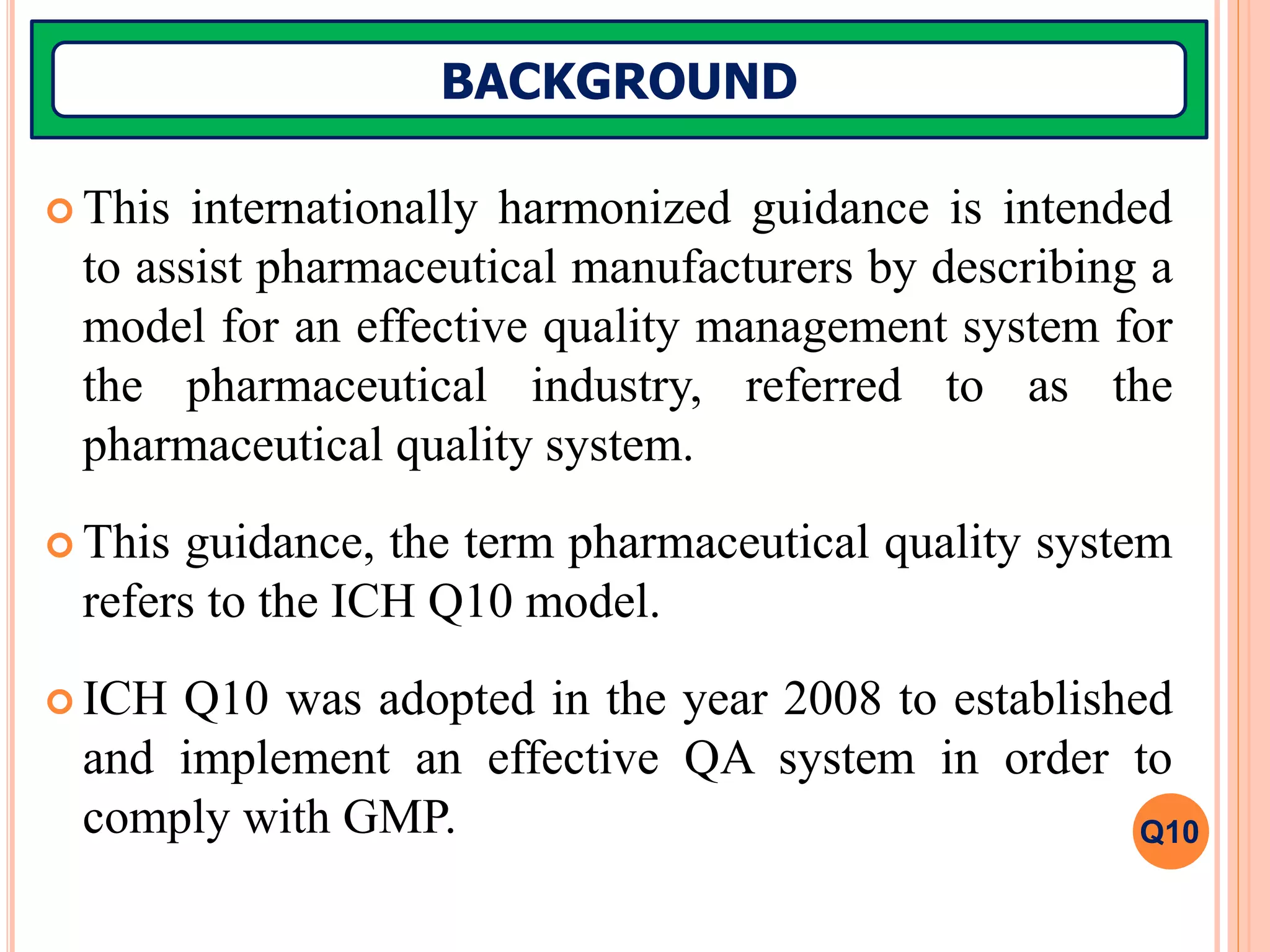 BACKGROUND

This internationally harmonized guidance is intended to assist pharmaceutical manufacturers by describing a model for an effective quality management system for the pharmaceutical industry, referred to as the pharmaceutical quality system.

This guidance, the term pharmaceutical quality system refers to the ICH Q10 model.

ICH Q10 was adopted in the year 2008 to established and implement an effective QA system in order to comply with GMP.

Q10